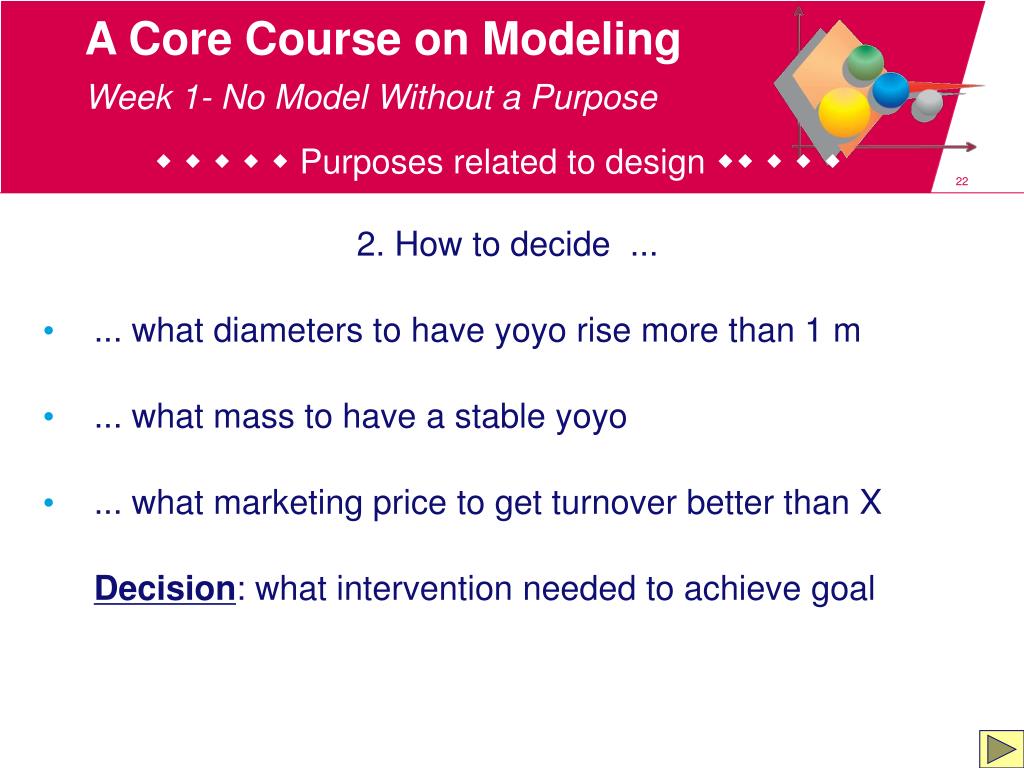 A Core Course on Modeling

Week 1- No Model Without a Purpose

◆ ◆ ◆ ◆ ◆ Purposes related to design ◆◆ ◆ ◆ ◆

22

2. How to decide ...

• ... what diameters to have yoyo rise more than 1 m

• ... what mass to have a stable yoyo

• ... what marketing price to get turnover better than X

Decision: what intervention needed to achieve goal